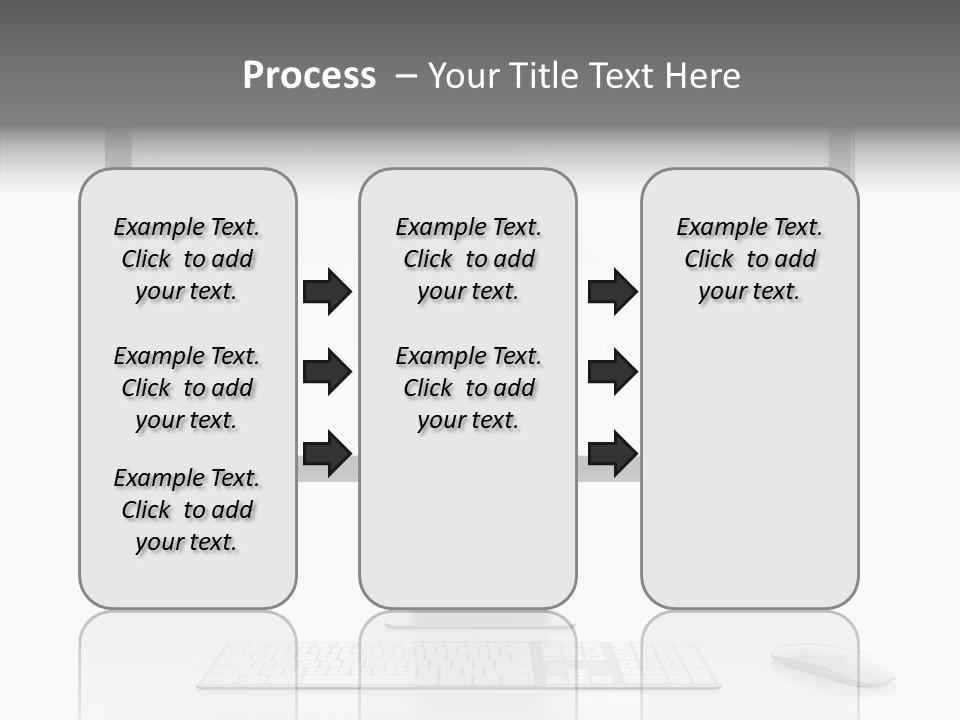 Process – Your Title Text Here

Example Text. Click to add your text.

Example Text. Click to add your text.

Example Text. Click to add your text.

Example Text. Click to add your text.

Example Text. Click to add your text.

Example Text. Click to add your text.